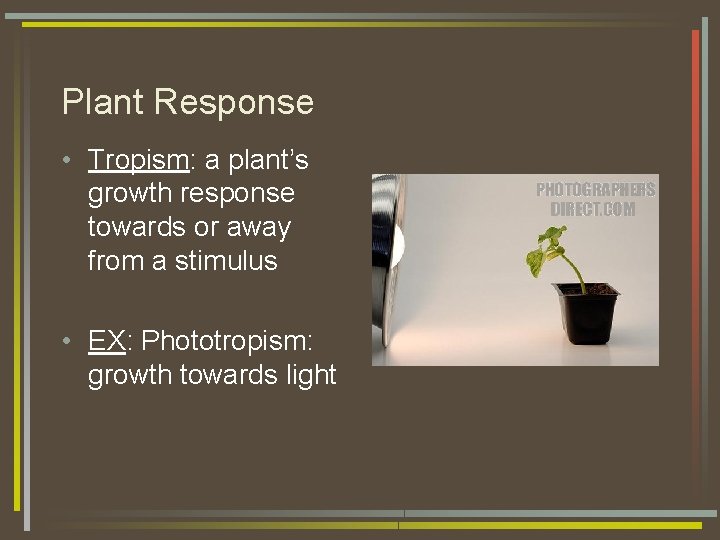 Plant Response

• Tropism: a plant's growth response towards or away from a stimulus

• EX: Phototropism: growth towards light

PHOTOGRAPHERS DIRECT.COM